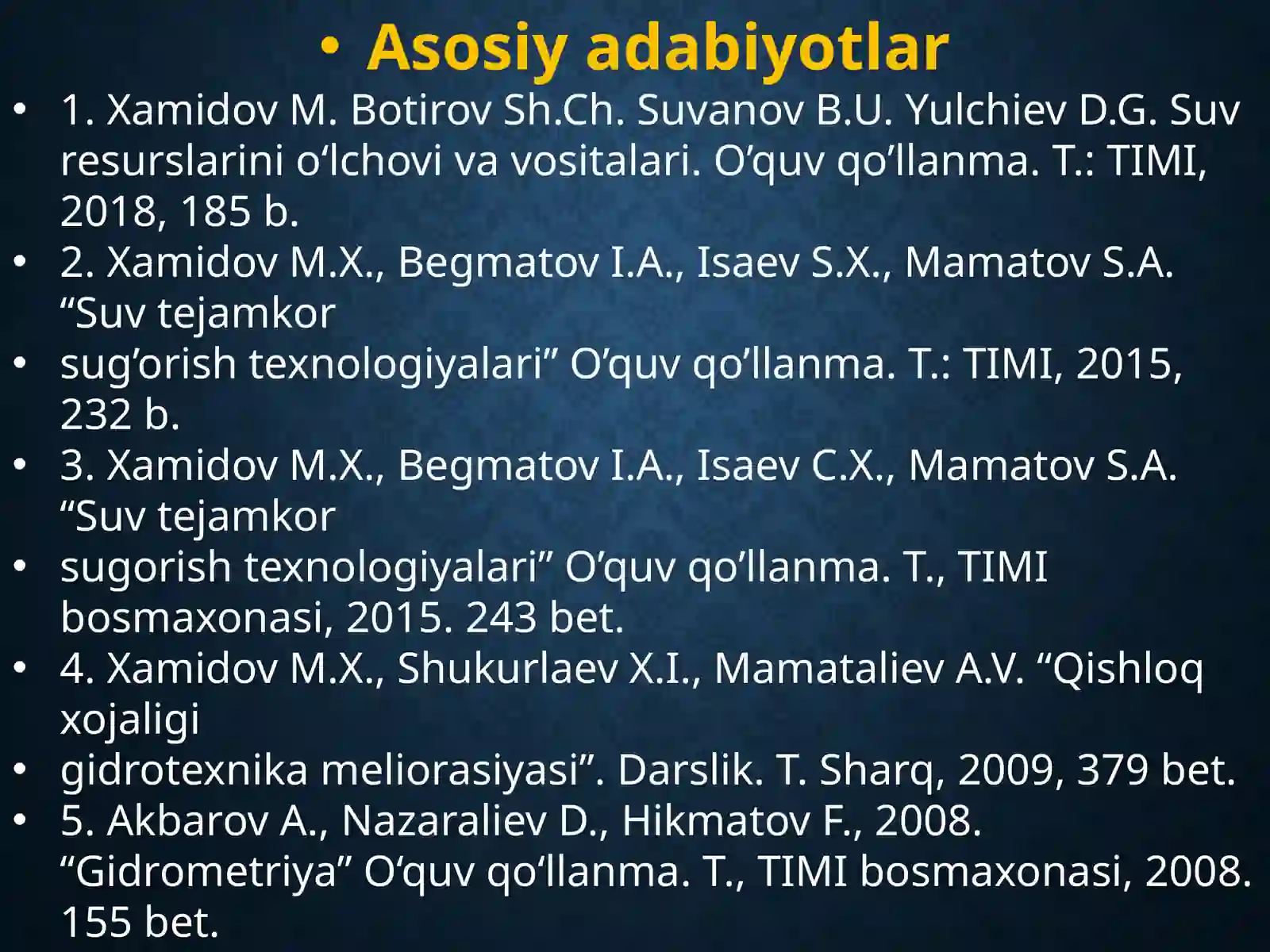 • Asosiy adabiyotlar

• 1. Xamidov M. Botirov Sh.Ch. Suvanov B.U. Yulchiev D.G. Suv resurslarini o‘lchovi va vositalari. O’quv qo’llanma. T.: TIMI, 2018, 185 b.
• 2. Xamidov M.X., Begmatov I.A., Isaev S.X., Mamatov S.A. “Suv tejamkor
• sug’orish texnologiyalari” O’quv qo’llanma. T.: TIMI, 2015, 232 b.
• 3. Xamidov M.X., Begmatov I.A., Isaev C.X., Mamatov S.A. “Suv tejamkor
• sugorish texnologiyalari” O’quv qo’llanma. T., TIMI bosmaxonasi, 2015. 243 bet.
• 4. Xamidov M.X., Shukurlaev X.I., Mamataliev A.V. “Qishloq xojaligi
• gidrotexnika meliorasiyasi”. Darslik. T. Sharq, 2009, 379 bet.
• 5. Akbarov A., Nazaraliev D., Hikmatov F., 2008. “Gidrometriya” O‘quv qo‘llanma. T., TIMI bosmaxonasi, 2008. 155 bet.